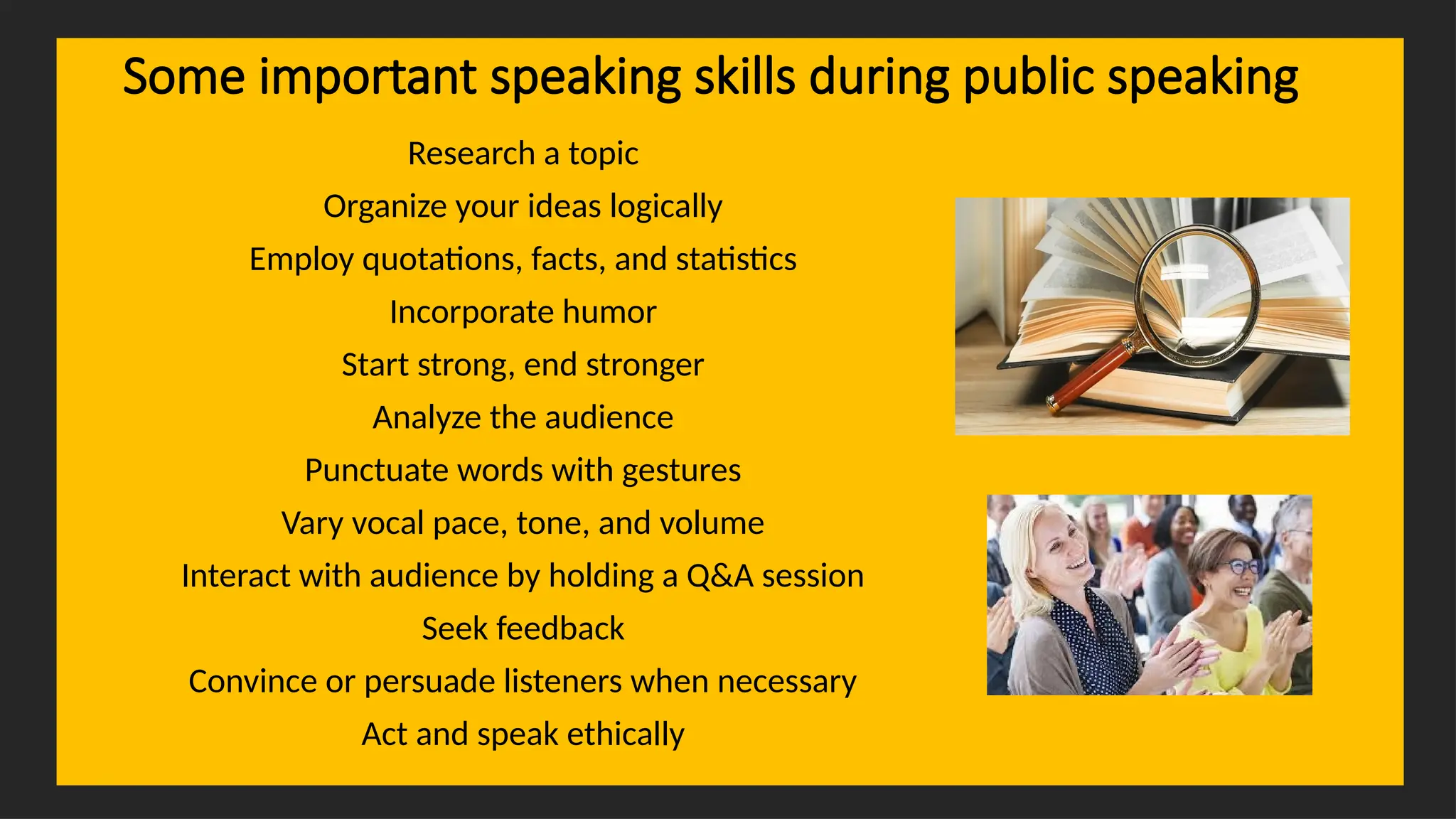 Some important speaking skills during public speaking

Research a topic

Organize your ideas logically

Employ quotations, facts, and statistics

Incorporate humor

Start strong, end stronger

Analyze the audience

Punctuate words with gestures

Vary vocal pace, tone, and volume

Interact with audience by holding a Q&A session

Seek feedback

Convince or persuade listeners when necessary

Act and speak ethically